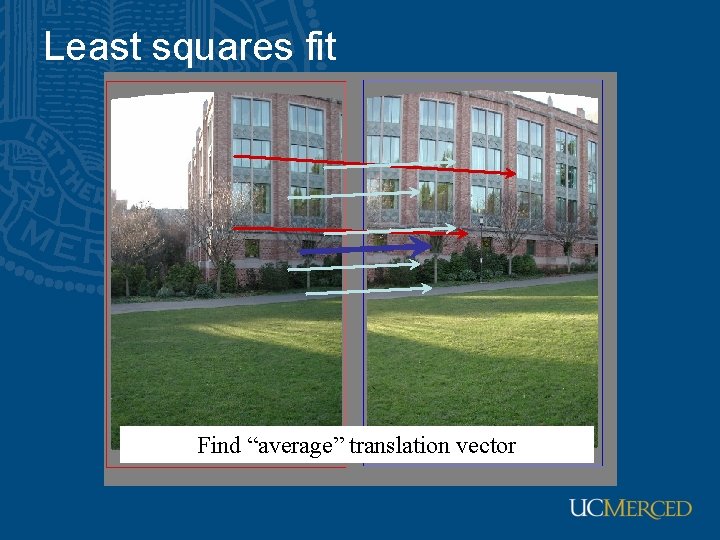 Least squares fit

Find “average” translation vector

UCMERCED